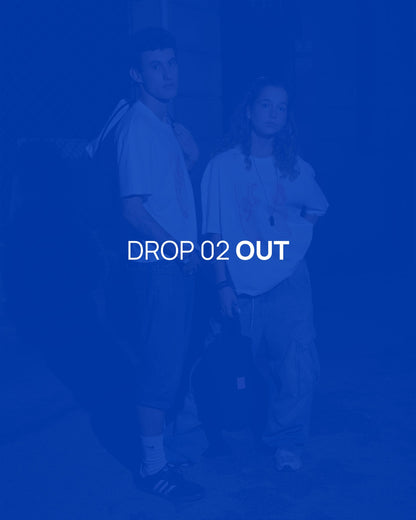 DROP 02 OUT